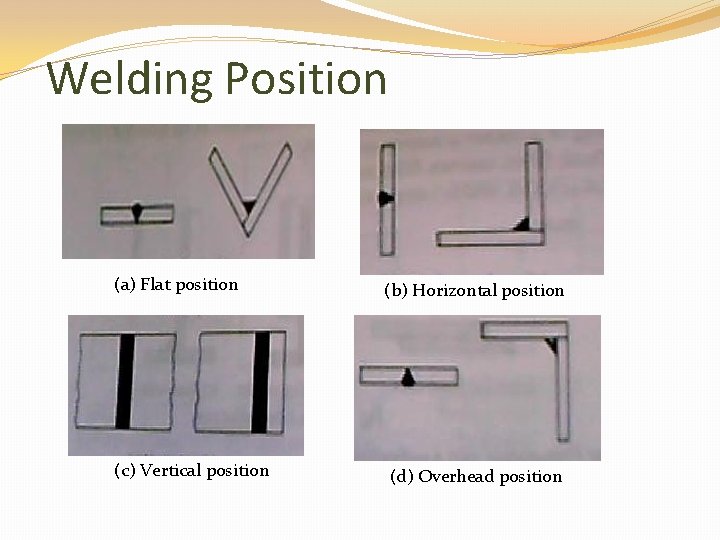 Welding Position

(a) Flat position

(b) Horizontal position

(c) Vertical position

(d) Overhead position